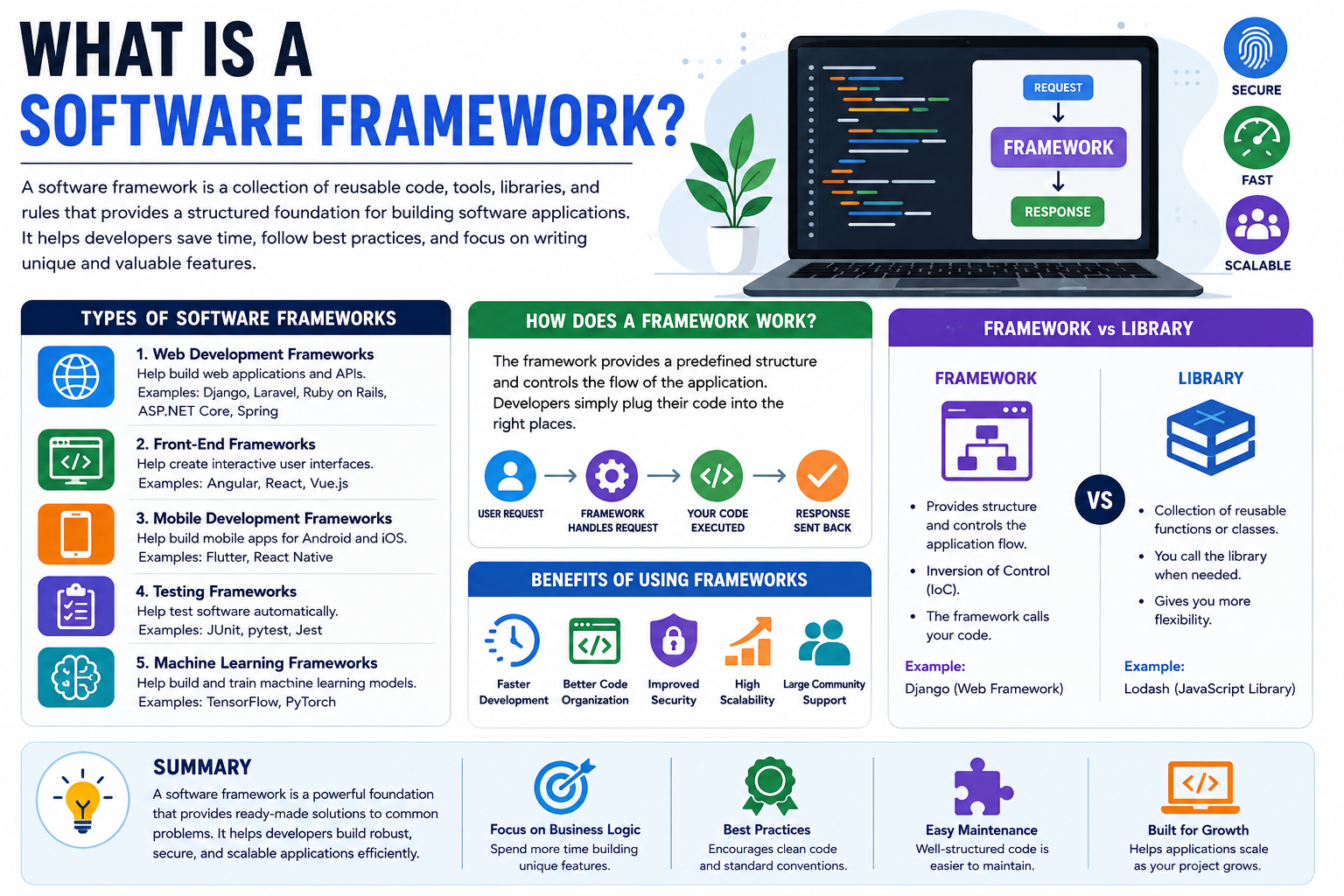 WHAT IS A
SOFTWARE FRAMEWORK?

A software framework is a collection of reusable code, tools, libraries, and rules that provides a structured foundation for building software applications. It helps developers save time, follow best practices, and focus on writing unique and valuable features.

REQUEST
FRAMEWORK
RESPONSE

SECURE
FAST
SCALABLE

TYPES OF SOFTWARE FRAMEWORKS

1. Web Development Frameworks
Help build web applications and APIs.
Examples: Django, Laravel, Ruby on Rails, ASP.NET Core, Spring

2. Front-End Frameworks
Help create interactive user interfaces.
Examples: Angular, React, Vue.js

3. Mobile Development Frameworks
Help build mobile apps for Android and iOS.
Examples: Flutter, React Native

4. Testing Frameworks
Help test software automatically.
Examples: JUnit, pytest, Jest

5. Machine Learning Frameworks
Help build and train machine learning models.
Examples: TensorFlow, PyTorch

HOW DOES A FRAMEWORK WORK?

The framework provides a predefined structure and controls the flow of the application. Developers simply plug their code into the right places.

USER REQUEST
FRAMEWORK HANDLES REQUEST
YOUR CODE EXECUTED
RESPONSE SENT BACK

BENEFITS OF USING FRAMEWORKS

Faster Development
Better Code Organization
Improved Security
High Scalability
Large Community Support

FRAMEWORK vs LIBRARY

FRAMEWORK
• Provides structure and controls the application flow.
• Inversion of Control (IoC).
• The framework calls your code.
Example:
Django (Web Framework)

VS

LIBRARY
• Collection of reusable functions or classes.
• You call the library when needed.
• Gives you more flexibility.
Example:
Lodash (JavaScript Library)

SUMMARY
A software framework is a powerful foundation that provides ready-made solutions to common problems. It helps developers build robust, secure, and scalable applications efficiently.

Focus on Business Logic
Spend more time building unique features.

Best Practices
Encourages clean code and standard conventions.

Easy Maintenance
Well-structured code is easier to maintain.

Built for Growth
Helps applications scale as your project grows.